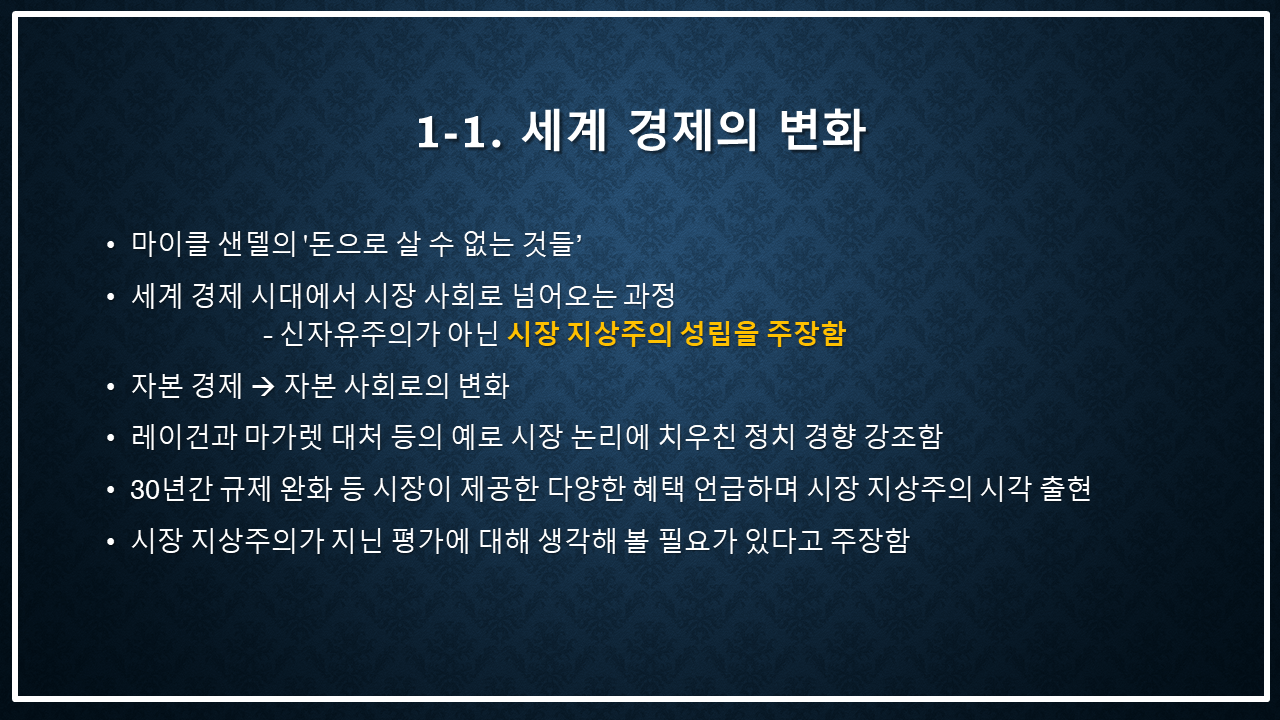 1-1. 세계 경제의 변화

• 마이클 샌델의 '돈으로 살 수 없는 것들’

• 세계 경제 시대에서 시장 사회로 넘어오는 과정
- 신자유주의가 아닌 시장 지상주의 성립을 주장함

• 자본 경제 → 자본 사회로의 변화

• 레이건과 마가렛 대처 등의 예로 시장 논리에 치우친 정치 경향 강조함

• 30년간 규제 완화 등 시장이 제공한 다양한 혜택 언급하며 시장 지상주의 시각 출현

• 시장 지상주의가 지닌 평가에 대해 생각해 볼 필요가 있다고 주장함